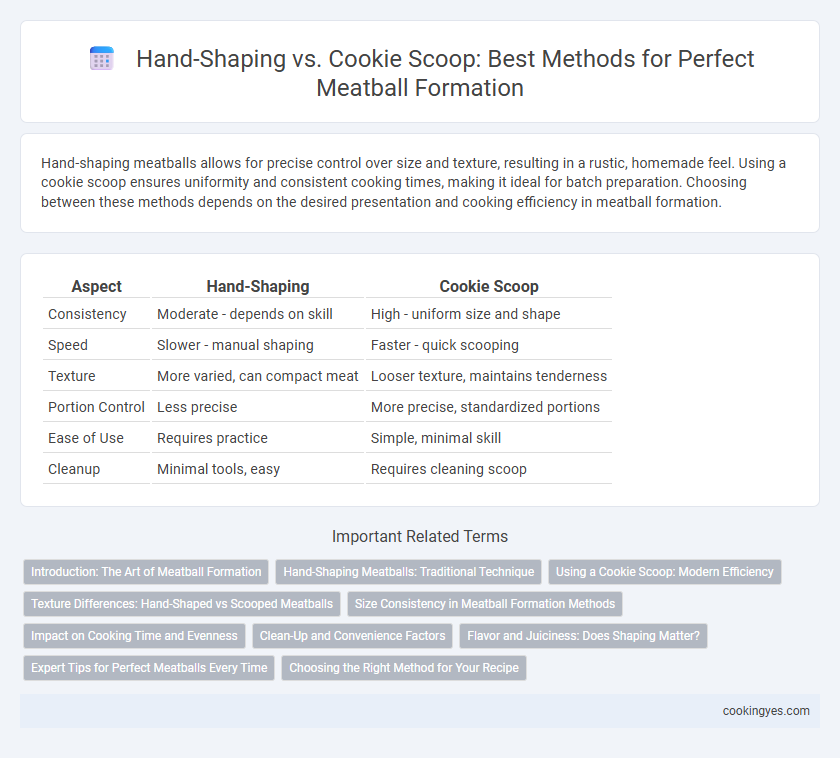 Hand-Shaping vs. Cookie Scoop: Best Methods for Perfect Meatball Formation

Hand-shaping meatballs allows for precise control over size and texture, resulting in a rustic, homemade feel. Using a cookie scoop ensures uniformity and consistent cooking times, making it ideal for batch preparation. Choosing between these methods depends on the desired presentation and cooking efficiency in meatball formation.

| Aspect | Hand-Shaping | Cookie Scoop |
|---|---|---|
| Consistency | Moderate - depends on skill | High - uniform size and shape |
| Speed | Slower - manual shaping | Faster - quick scooping |
| Texture | More varied, can compact meat | Looser texture, maintains tenderness |
| Portion Control | Less precise | More precise, standardized portions |
| Ease of Use | Requires practice | Simple, minimal skill |
| Cleanup | Minimal tools, easy | Requires cleaning scoop |

Important Related Terms

Introduction: The Art of Meatball Formation
Hand-Shaping Meatballs: Traditional Technique
Using a Cookie Scoop: Modern Efficiency
Texture Differences: Hand-Shaped vs Scooped Meatballs
Size Consistency in Meatball Formation Methods
Impact on Cooking Time and Evenness
Clean-Up and Convenience Factors
Flavor and Juiciness: Does Shaping Matter?
Expert Tips for Perfect Meatballs Every Time
Choosing the Right Method for Your Recipe

cookingyes.com